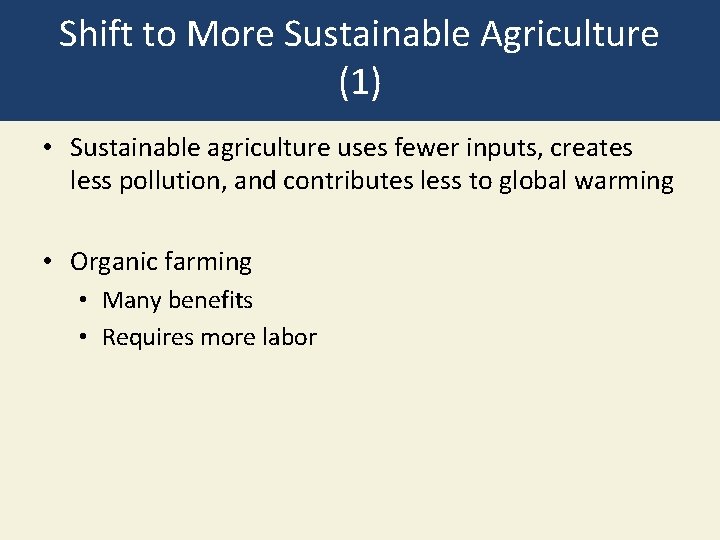 Shift to More Sustainable Agriculture (1)

• Sustainable agriculture uses fewer inputs, creates less pollution, and contributes less to global warming

• Organic farming
  • Many benefits
  • Requires more labor